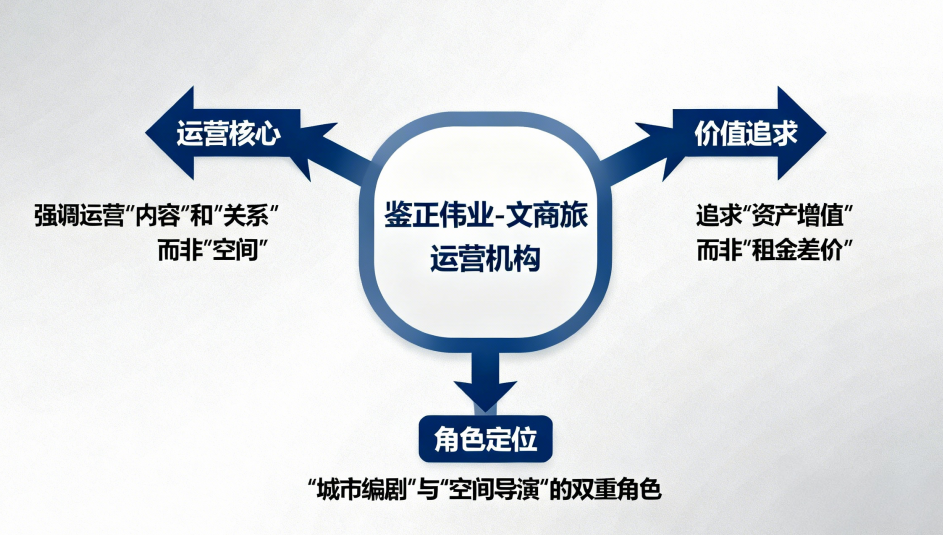 运营核心

强调运营"内容"和"关系"而非"空间"

鉴正伟业-文商旅运营机构

价值追求

追求"资产增值"而非"租金差价"

角色定位

"城市编剧"与"空间导演"的双重角色